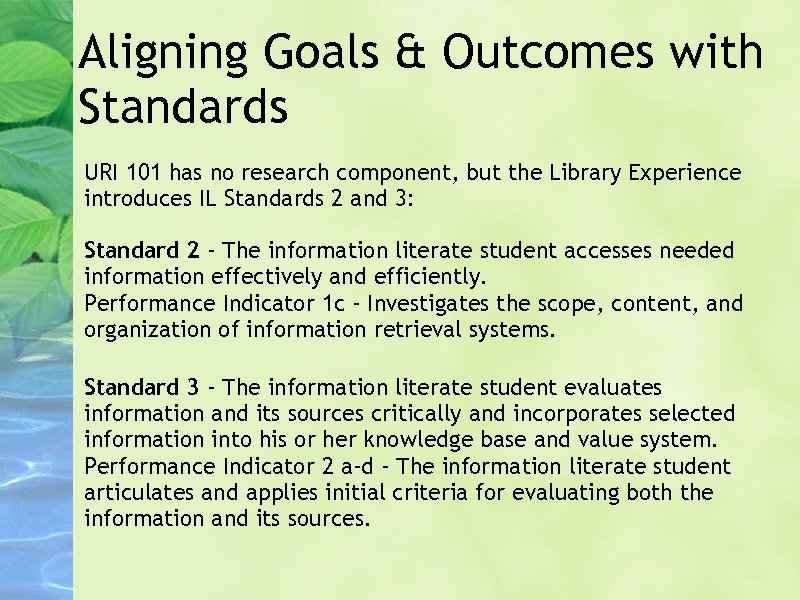 Aligning Goals & Outcomes with Standards

URI 101 has no research component, but the Library Experience introduces IL Standards 2 and 3:

Standard 2 - The information literate student accesses needed information effectively and efficiently.
Performance Indicator 1c - Investigates the scope, content, and organization of information retrieval systems.

Standard 3 - The information literate student evaluates information and its sources critically and incorporates selected information into his or her knowledge base and value system.
Performance Indicator 2 a-d - The information literate student articulates and applies initial criteria for evaluating both the information and its sources.